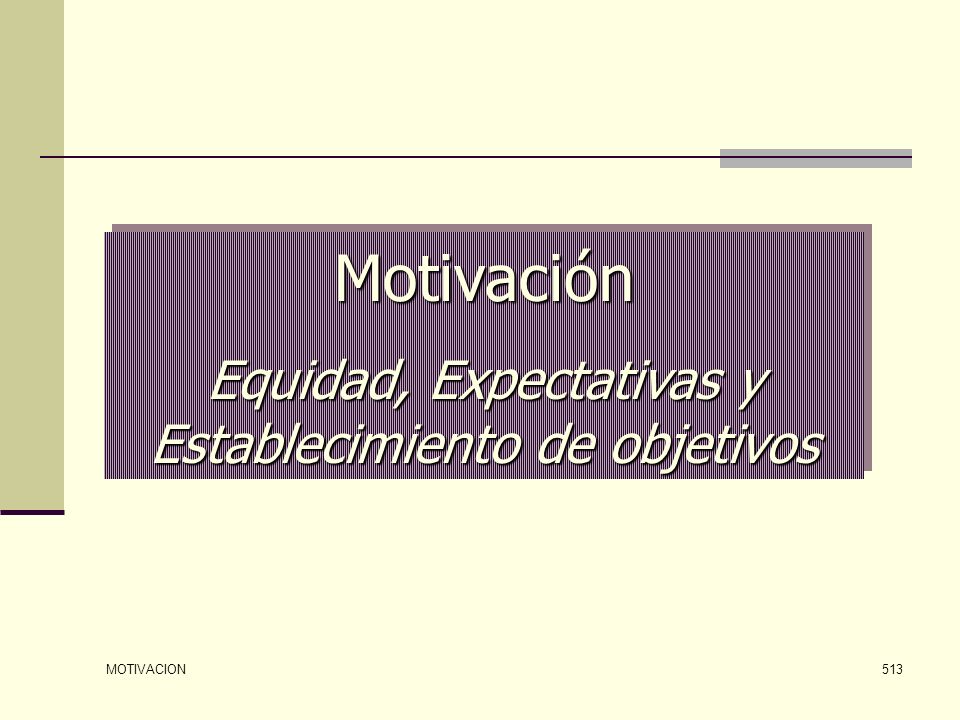 Motivación

Equidad, Expectativas y Establecimiento de objetivos

MOTIVACION

513